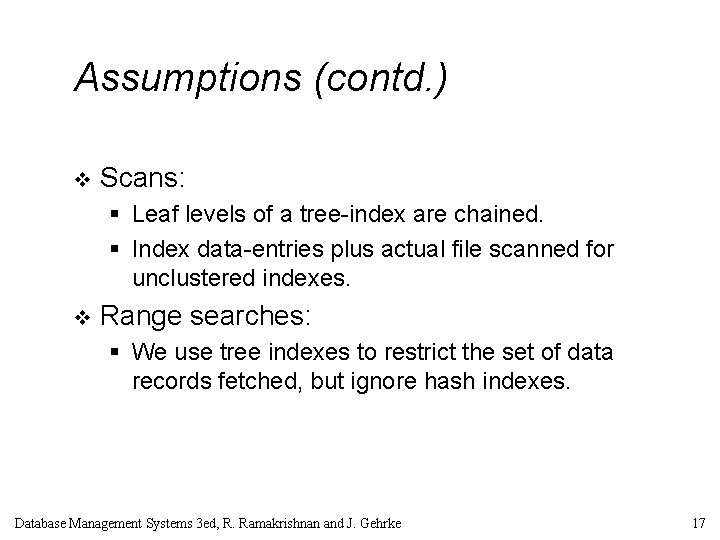 Assumptions (contd.)

❖ Scans:

▪ Leaf levels of a tree-index are chained.

▪ Index data-entries plus actual file scanned for unclustered indexes.

❖ Range searches:

▪ We use tree indexes to restrict the set of data records fetched, but ignore hash indexes.

Database Management Systems 3ed, R. Ramakrishnan and J. Gehrke

17